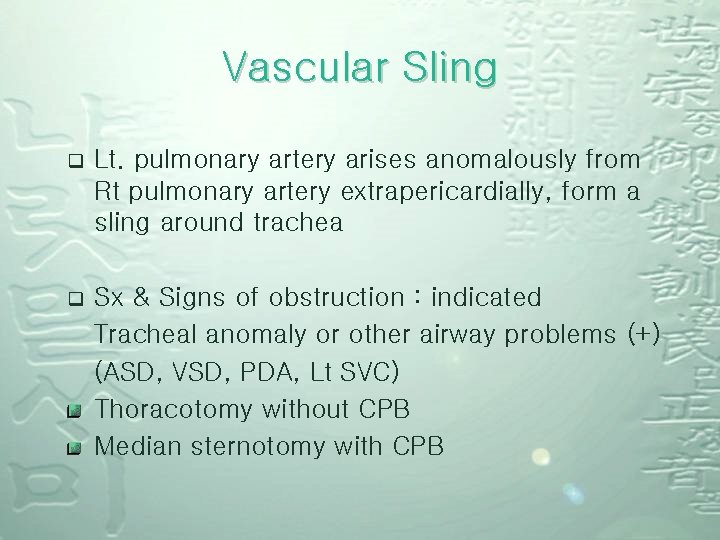 Vascular Sling

Lt. pulmonary artery arises anomalously from Rt pulmonary artery extrapericardially, form a sling around trachea

Sx & Signs of obstruction : indicated

Tracheal anomaly or other airway problems (+)

(ASD, VSD, PDA, Lt SVC)

Thoracotomy without CPB

Median sternotomy with CPB